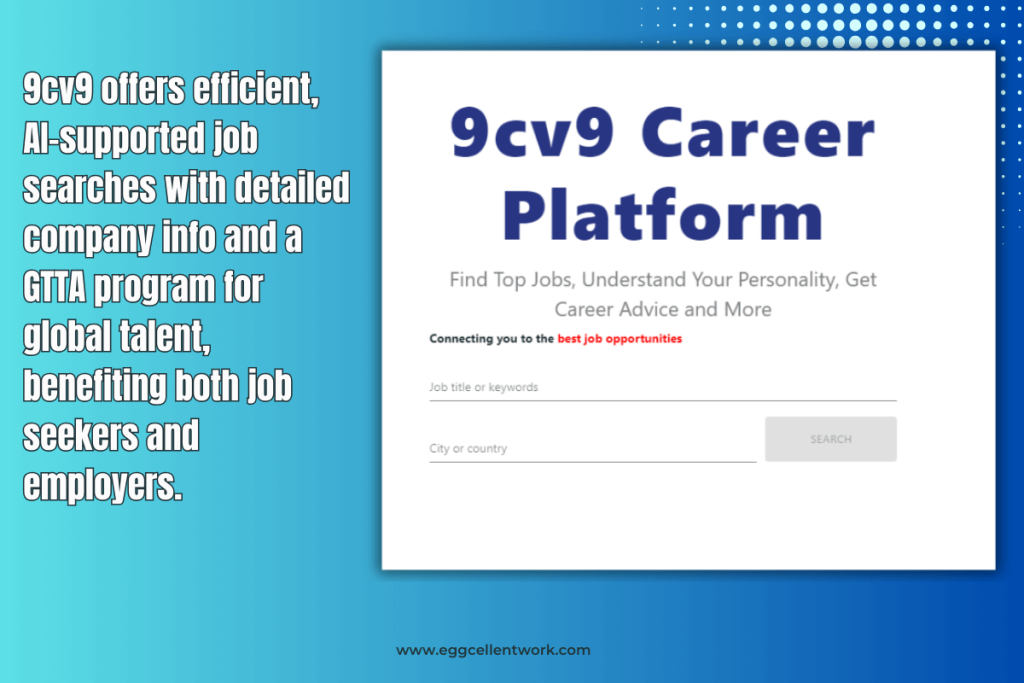 9cv9 offers efficient, AI-supported job searches with detailed company info and a GTTA program for global talent, benefiting both job seekers and employers.

9cv9 Career Platform

Find Top Jobs, Understand Your Personality, Get Career Advice and More

Connecting you to the best job opportunities

Job title or keywords

City or country

SEARCH

www.eggcellentwork.com